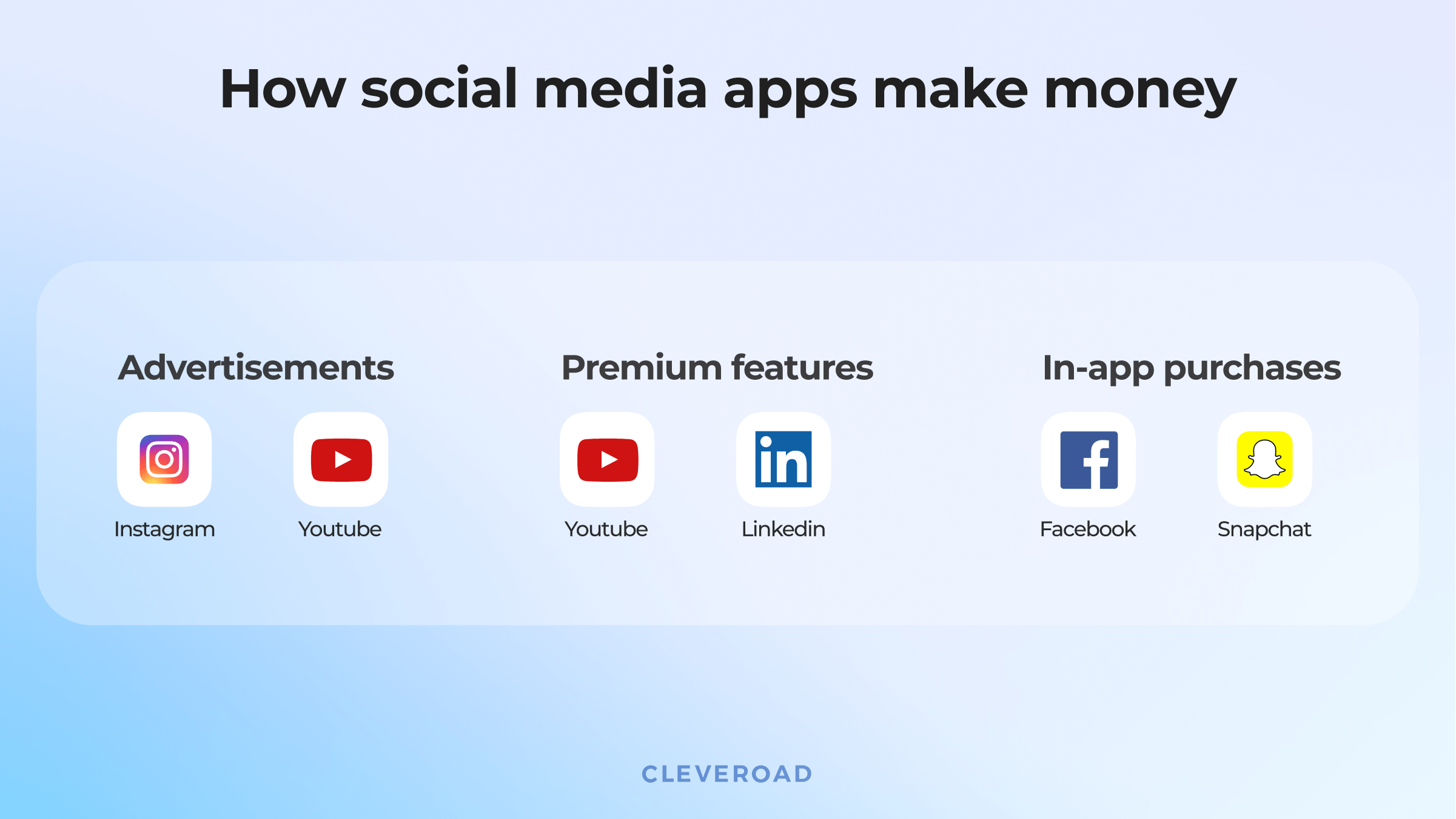 How social media apps make money

Advertisements

Instagram Youtube

Premium features

Youtube Linkedin

In-app purchases

Facebook Snapchat

CLEVEROAD